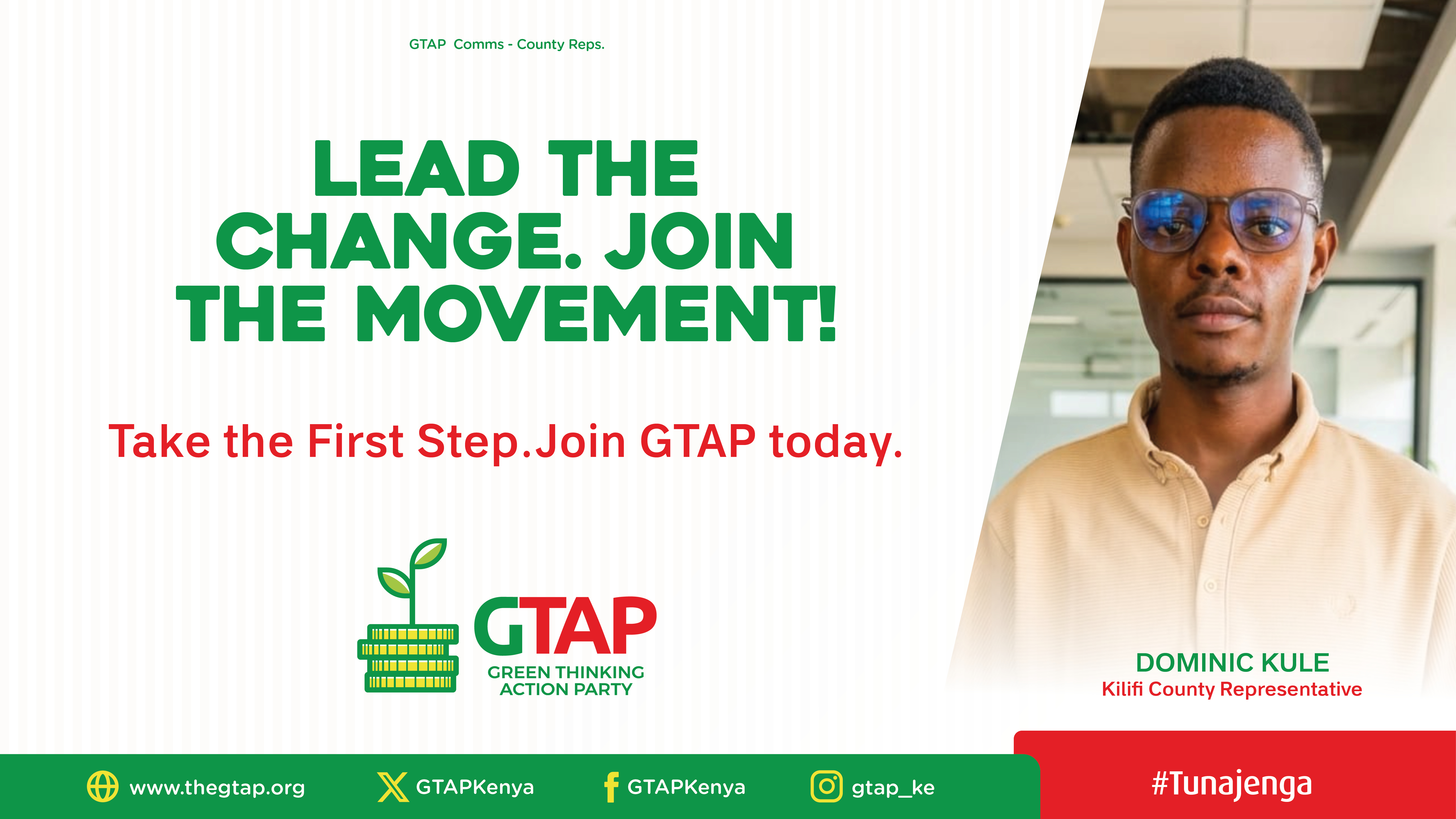 GTAP Comms - County Reps.

LEAD THE CHANGE. JOIN THE MOVEMENT!

Take the First Step.Join GTAP today.

GTAP
GREEN THINKING ACTION PARTY

DOMINIC KULE
Kilifi County Representative

www.thegtap.org GTAPKenya GTAPKenya gtap_ke

#Tunajenga